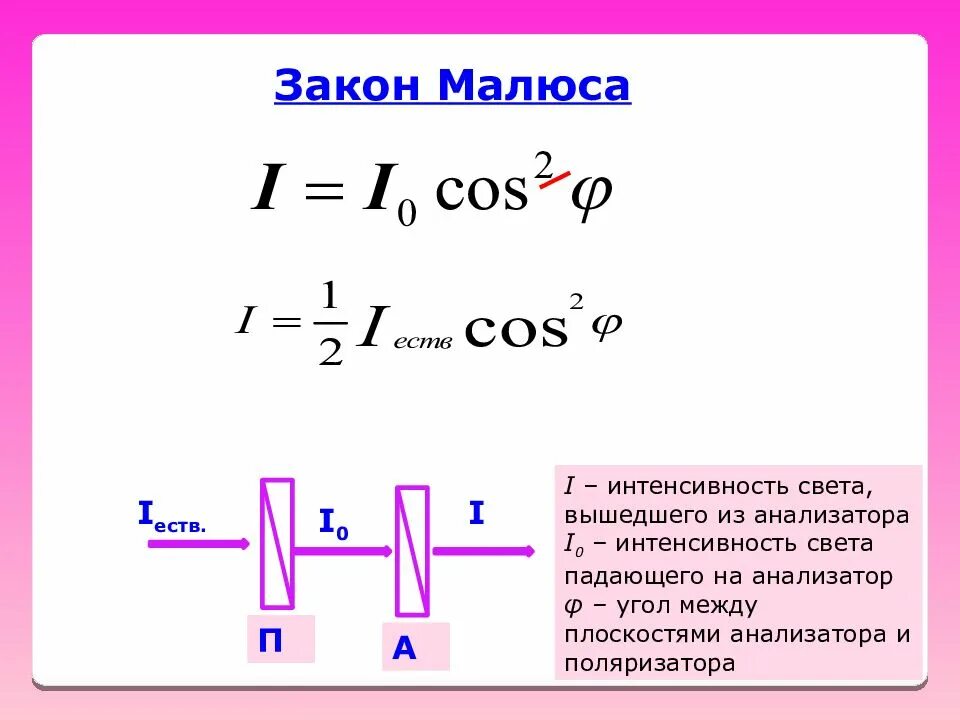 Закон Малюса

$I = I_0 \cos^2 \varphi$

$I = \frac{1}{2} I_{еств} \cos^2 \varphi$

$I_{еств.}$

$I_0$

$I$

П

А

$I$ – интенсивность света, вышедшего из анализатора
$I_0$ – интенсивность света падающего на анализатор
$\varphi$ – угол между плоскостями анализатора и поляризатора